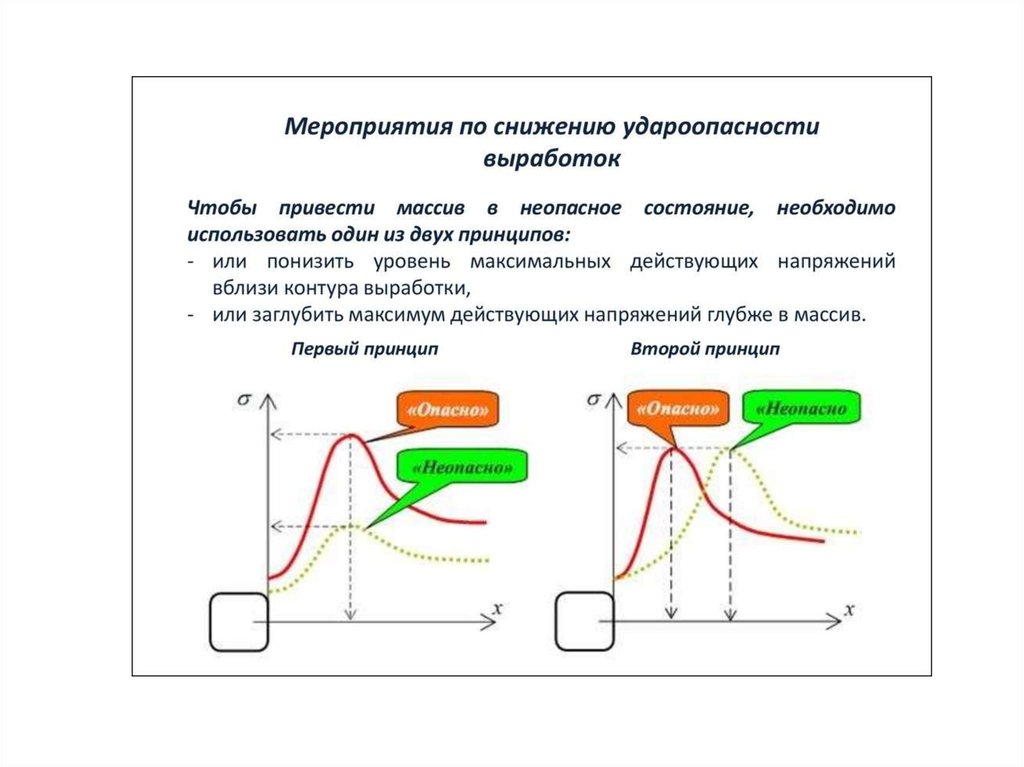 Мероприятия по снижению удароопасности выработок

Чтобы привести массив в неопасное состояние, необходимо использовать один из двух принципов:
- или понизить уровень максимальных действующих напряжений вблизи контура выработки,
- или заглубить максимум действующих напряжений глубже в массив.

Первый принцип

$\sigma$
«Опасно»
«Неопасно»
$x$

Второй принцип

$\sigma$
«Опасно»
«Неопасно
$x$